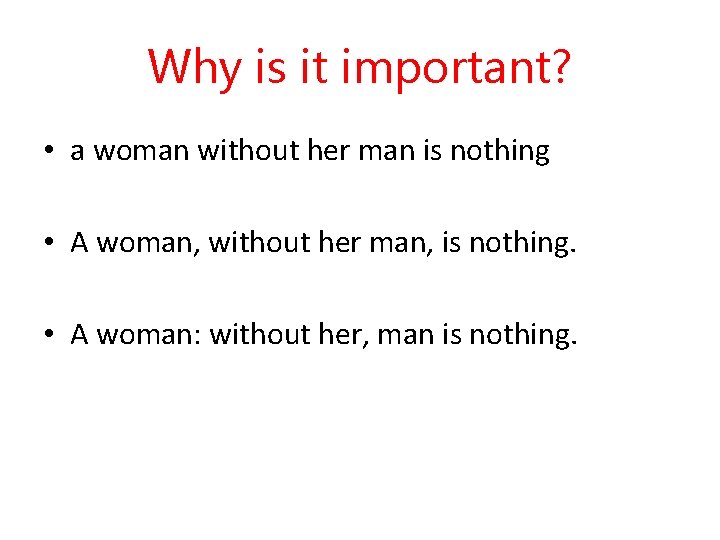 Why is it important?

• a woman without her man is nothing

• A woman, without her man, is nothing.

• A woman: without her, man is nothing.